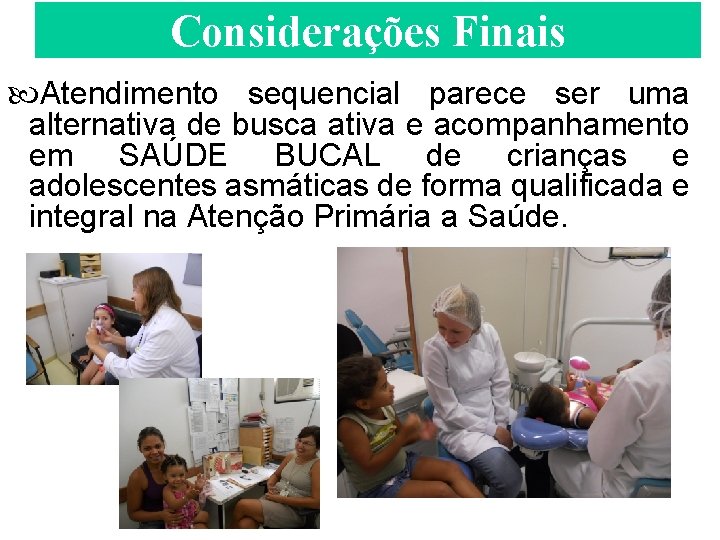 Considerações Finais

Atendimento sequencial parece ser uma alternativa de busca ativa e acompanhamento em SAÚDE BUCAL de crianças e adolescentes asmáticas de forma qualificada e integral na Atenção Primária a Saúde.